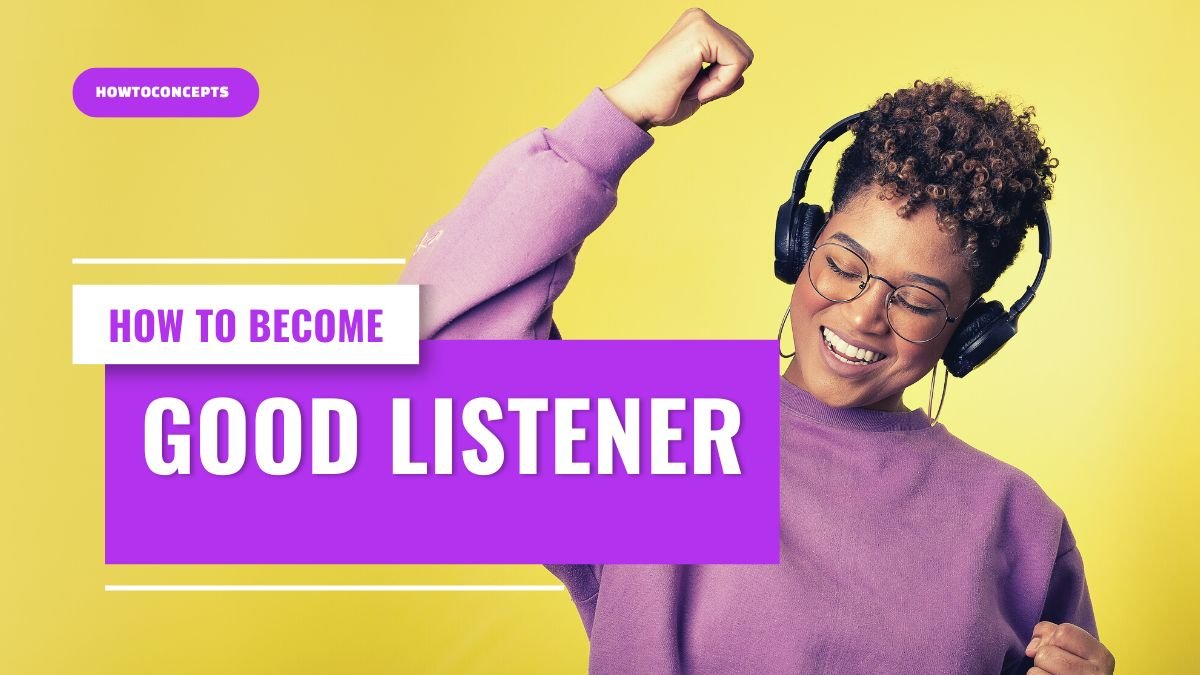 HOWTOCONCEPTS

HOW TO BECOME

GOOD LISTENER